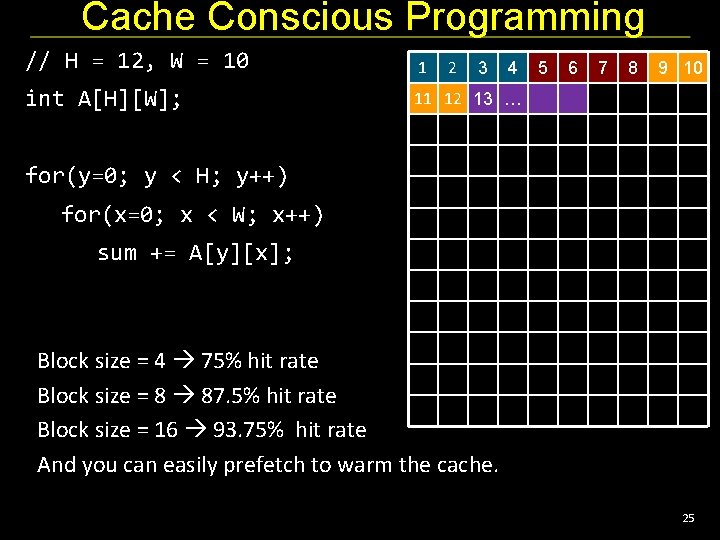 Cache Conscious Programming

// H = 12, W = 10
int A[H][W];

for(y=0; y < H; y++)
  for(x=0; x < W; x++)
    sum += A[y][x];

| 1 | 2 | 3 | 4 | 5 | 6 | 7 | 8 | 9 | 10 |
|---|---|---|---|---|---|---|---|---|---|
| 11 | 12 | 13 | … | | | | | | |

Block size = 4 → 75% hit rate
Block size = 8 → 87.5% hit rate
Block size = 16 → 93.75% hit rate
And you can easily prefetch to warm the cache.

25